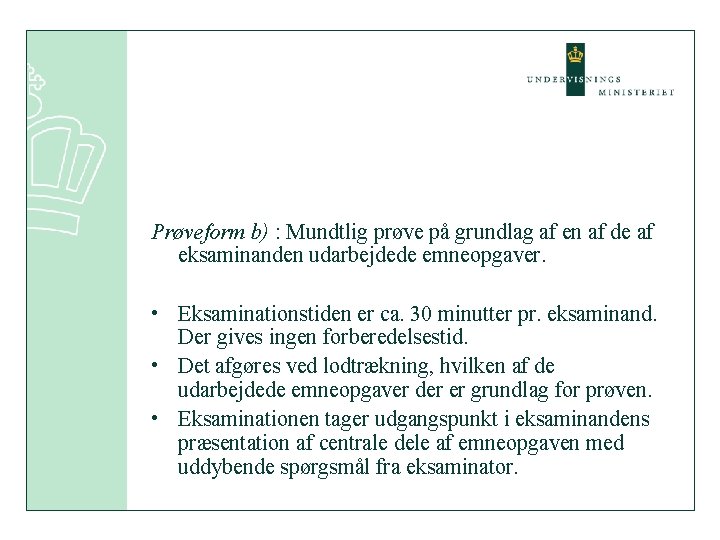 UNDERVISNINGS
MINISTERIET

Prøveform b) : Mundtlig prøve på grundlag af en af de af eksaminanden udarbejdede emneopgaver.

• Eksaminationstiden er ca. 30 minutter pr. eksaminand. Der gives ingen forberedelsestid.
• Det afgøres ved lodtrækning, hvilken af de udarbejdede emneopgaver der er grundlag for prøven.
• Eksaminationen tager udgangspunkt i eksaminandens præsentation af centrale dele af emneopgaven med uddybende spørgsmål fra eksaminator.